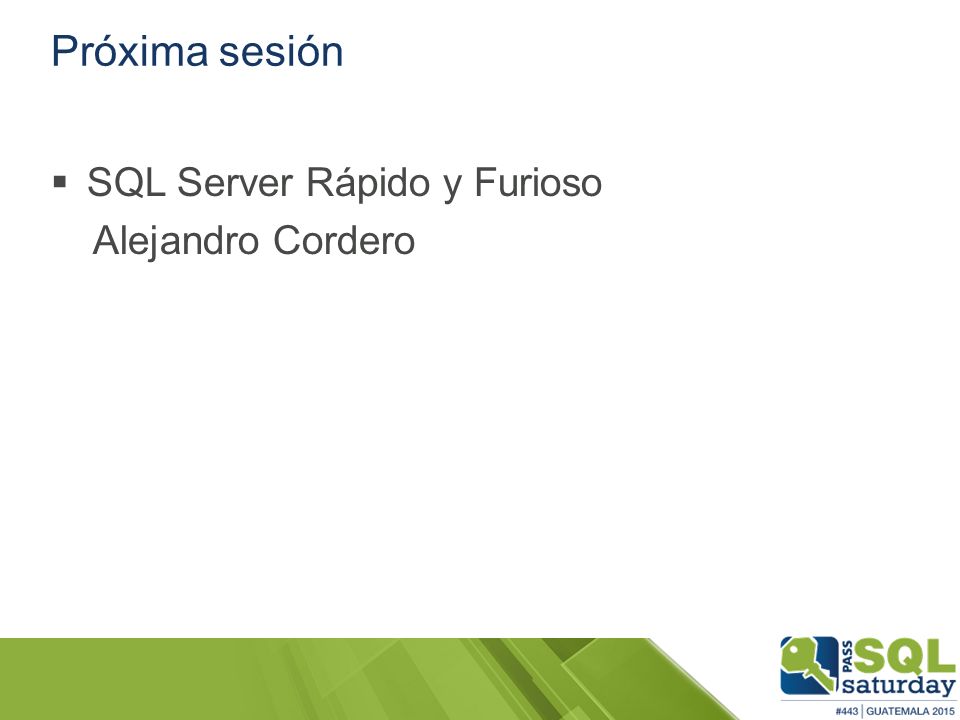 Próxima sesión

▪ SQL Server Rápido y Furioso
Alejandro Cordero

PASS SQL saturday
#443 | GUATEMALA 2015